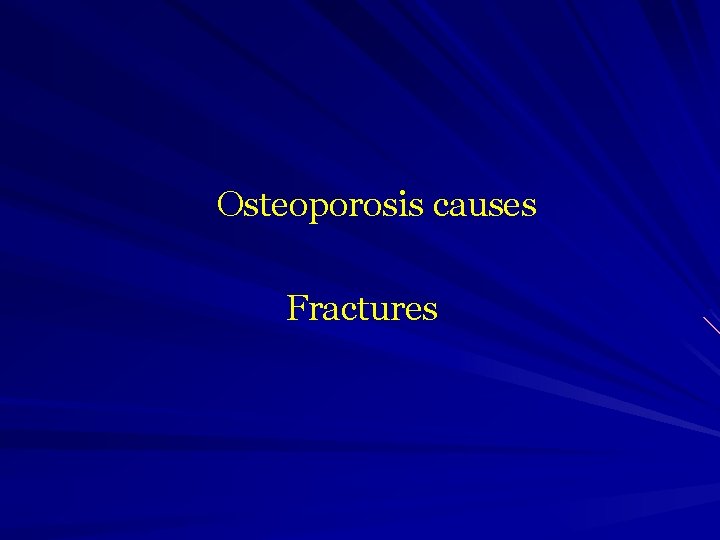 Osteoporosis causes

Fractures